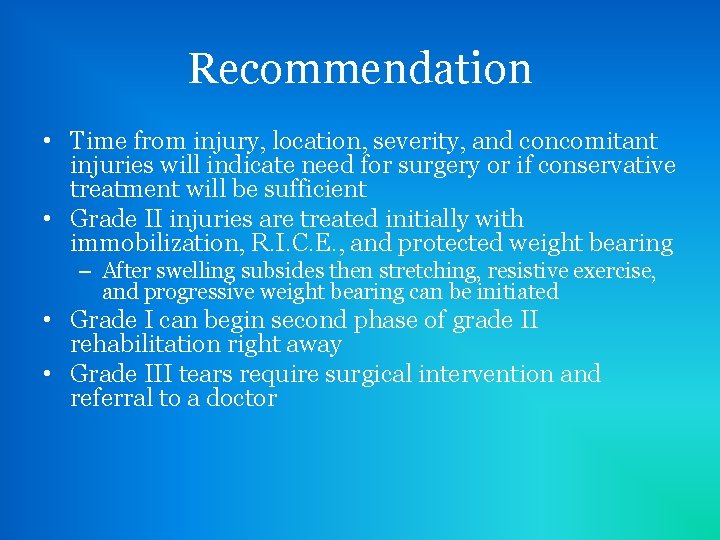 Recommendation

• Time from injury, location, severity, and concomitant injuries will indicate need for surgery or if conservative treatment will be sufficient

• Grade II injuries are treated initially with immobilization, R.I.C.E., and protected weight bearing

– After swelling subsides then stretching, resistive exercise, and progressive weight bearing can be initiated

• Grade I can begin second phase of grade II rehabilitation right away

• Grade III tears require surgical intervention and referral to a doctor